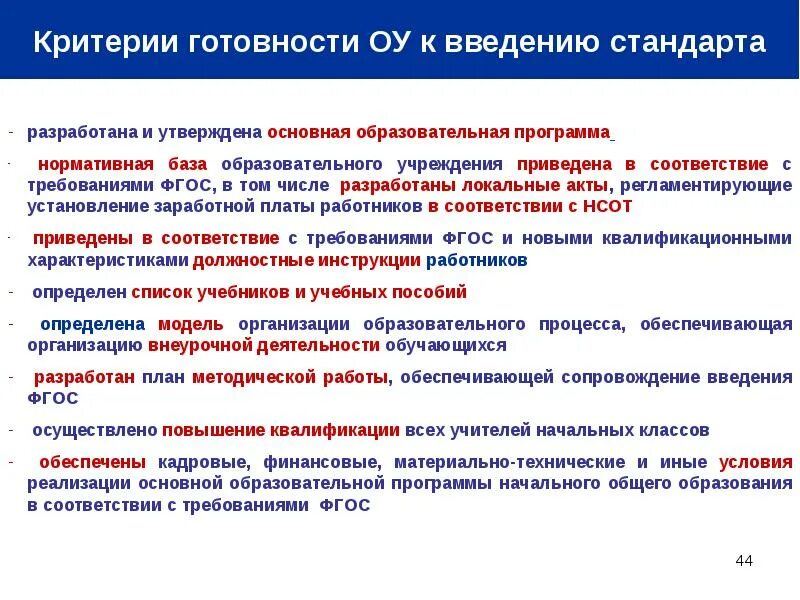 Критерии готовности ОУ к введению стандарта

- разработана и утверждена основная образовательная программа

- нормативная база образовательного учреждения приведена в соответствие с требованиями ФГОС, в том числе разработаны локальные акты, регламентирующие установление заработной платы работников в соответствии с НСОТ

- приведены в соответствие с требованиями ФГОС и новыми квалификационными характеристиками должностные инструкции работников

- определен список учебников и учебных пособий

- определена модель организации образовательного процесса, обеспечивающая организацию внеурочной деятельности обучающихся

- разработан план методической работы, обеспечивающей сопровождение введения ФГОС

- осуществлено повышение квалификации всех учителей начальных классов

- обеспечены кадровые, финансовые, материально-технические и иные условия реализации основной образовательной программы начального общего образования в соответствии с требованиями ФГОС

44